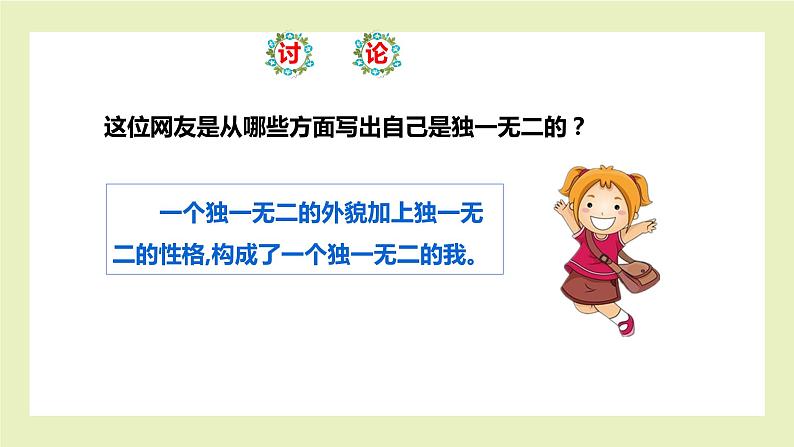 讨 论

这位网友是从哪些方面写出自己是独一无二的？

一个独一无二的外貌加上独一无二的性格,构成了一个独一无二的我。